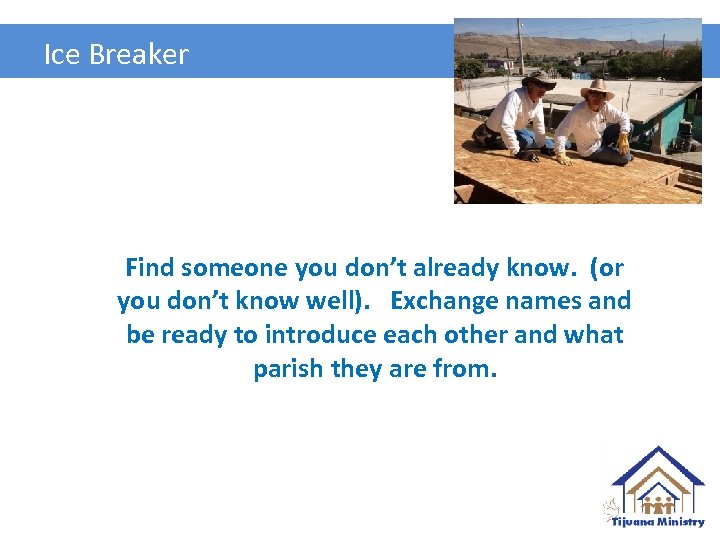 Ice Breaker

Find someone you don't already know. (or you don't know well). Exchange names and be ready to introduce each other and what parish they are from.

Tijuana Ministry